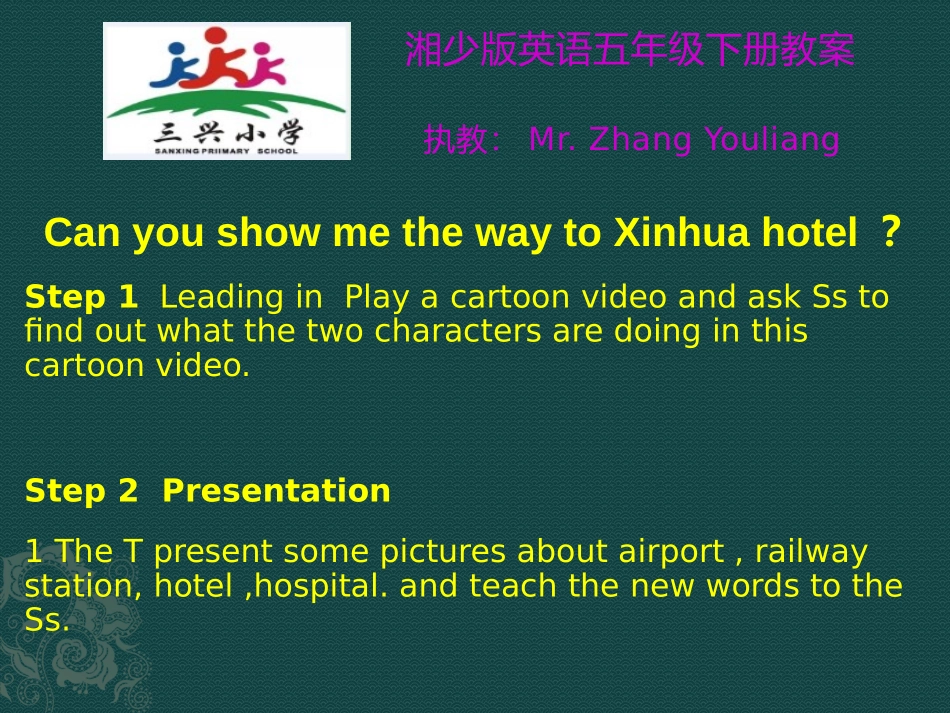 三兴小学
SANXING PRIIMARY SCHOOL

湘少版英语五年级下册教案

执教： Mr. Zhang Youliang

Can you show me the way to Xinhua hotel ？

Step 1 Leading in Play a cartoon video and ask Ss to find out what the two characters are doing in this cartoon video.

Step 2 Presentation

1 The T present some pictures about airport , railway station, hotel ,hospital. and teach the new words to the Ss.